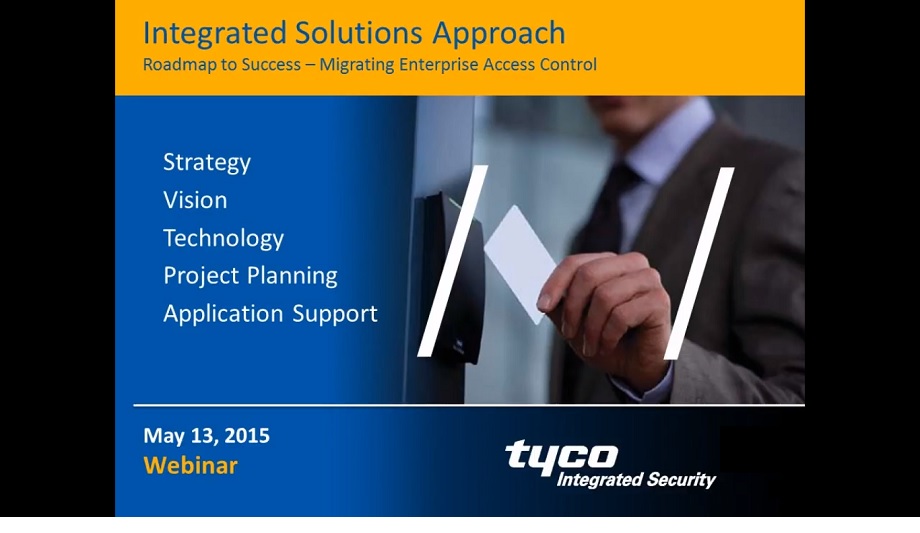 Integrated Solutions Approach
Roadmap to Success – Migrating Enterprise Access Control

Strategy
Vision
Technology
Project Planning
Application Support

May 13, 2015
Webinar

tyco
Integrated Security